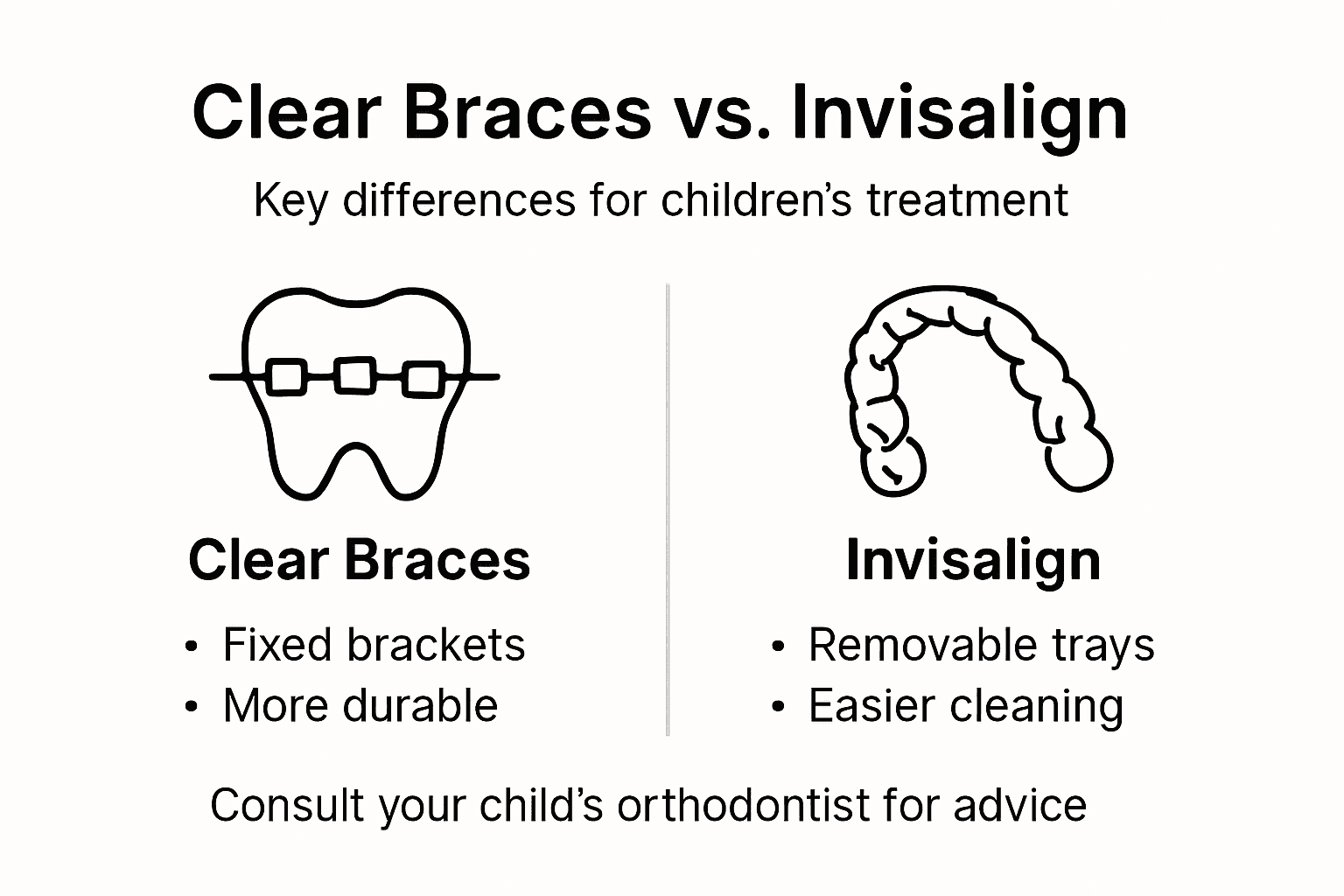 Clear Braces vs. Invisalign

Key differences for children's treatment

Clear Braces

• Fixed brackets
• More durable

Invisalign

• Removable trays
• Easier cleaning

Consult your child's orthodontist for advice